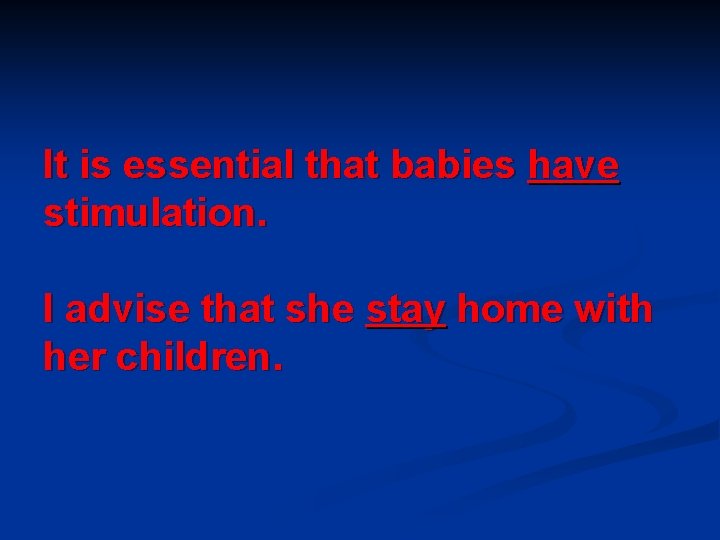 It is essential that babies have stimulation.

I advise that she stay home with her children.